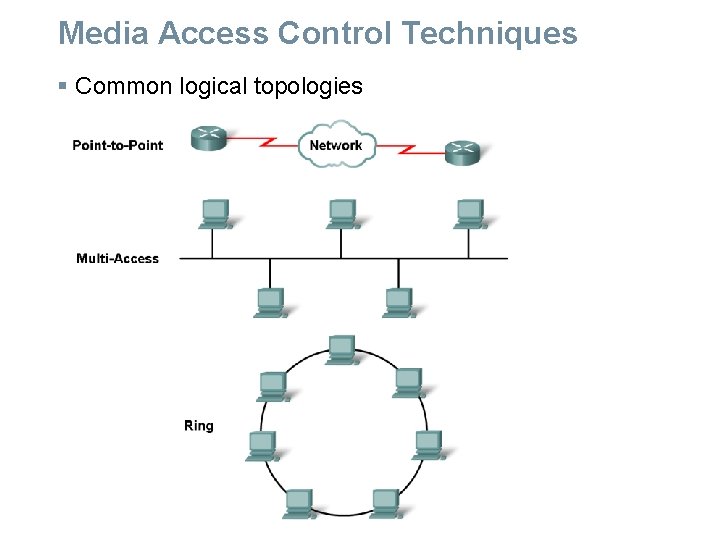 Media Access Control Techniques

▪ Common logical topologies

Point-to-Point

Network

Multi-Access

Ring